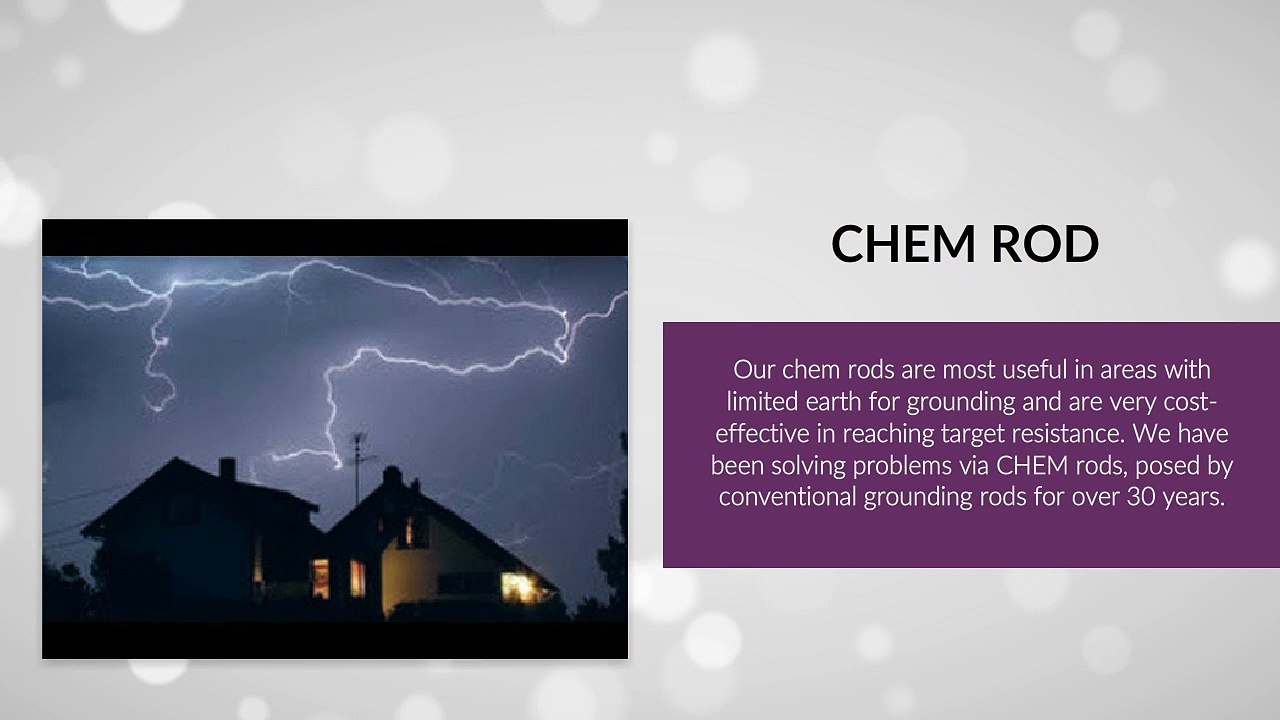 CHEM ROD

Our chem rods are most useful in areas with limited earth for grounding and are very cost-effective in reaching target resistance. We have been solving problems via CHEM rods, posed by conventional grounding rods for over 30 years.